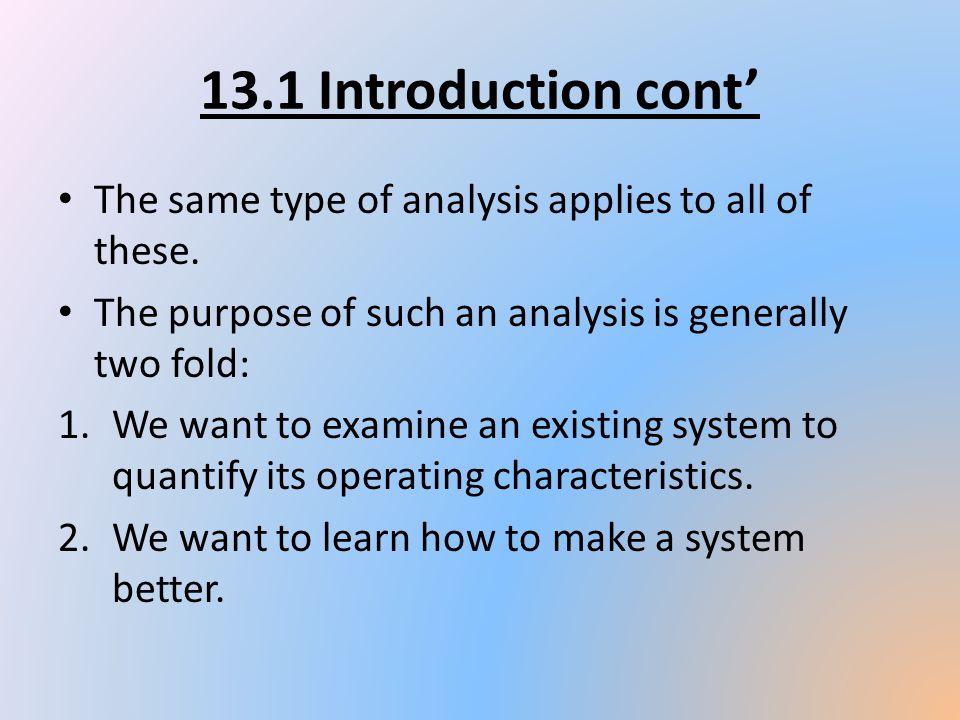 13.1 Introduction cont’

• The same type of analysis applies to all of these.

• The purpose of such an analysis is generally two fold:

1. We want to examine an existing system to quantify its operating characteristics.

2. We want to learn how to make a system better.